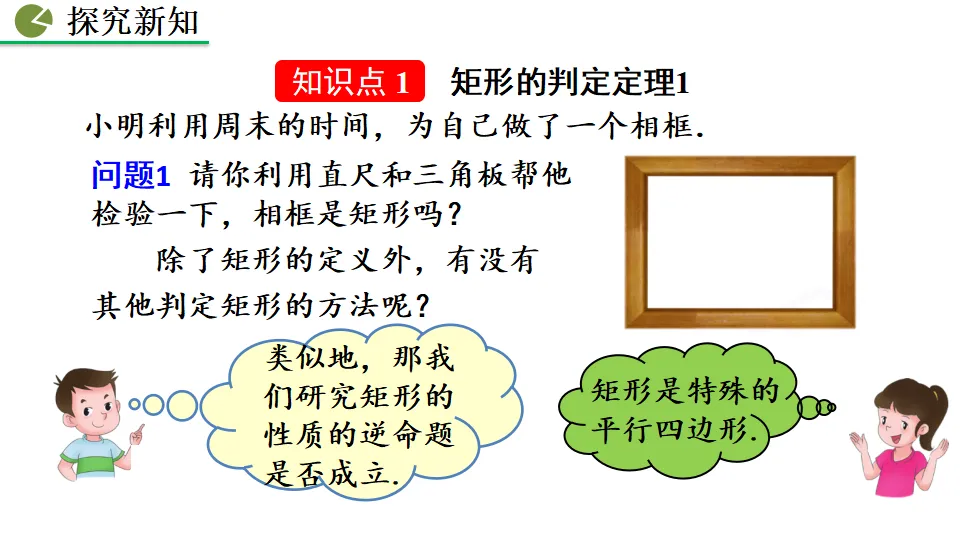 探究新知

知识点 1 矩形的判定定理1

小明利用周末的时间，为自己做了一个相框.

问题1 请你利用直尺和三角板帮他检验一下，相框是矩形吗？

除了矩形的定义外，有没有其他判定矩形的方法呢？

类似地，那我们研究矩形的性质的逆命题是否成立.

矩形是特殊的平行四边形.